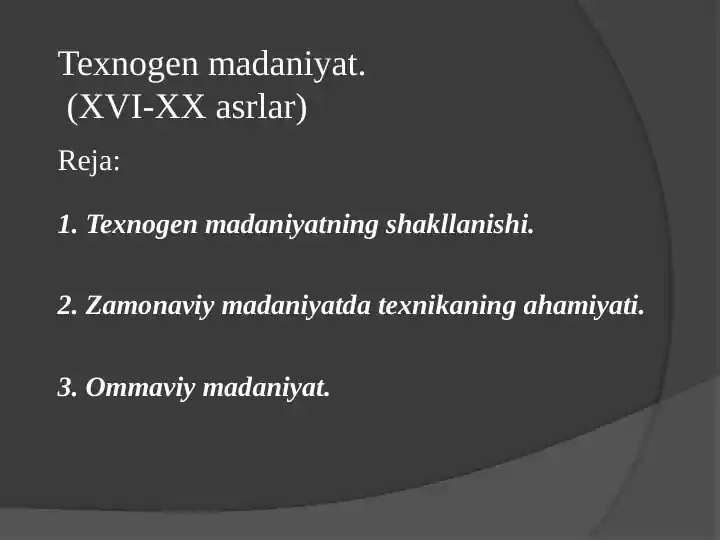 Texnogen madaniyat.
(XVI-XX asrlar)

Reja:

1. Texnogen madaniyatning shakllanishi.

2. Zamonaviy madaniyatda texnikaning ahamiyati.

3. Ommaviy madaniyat.